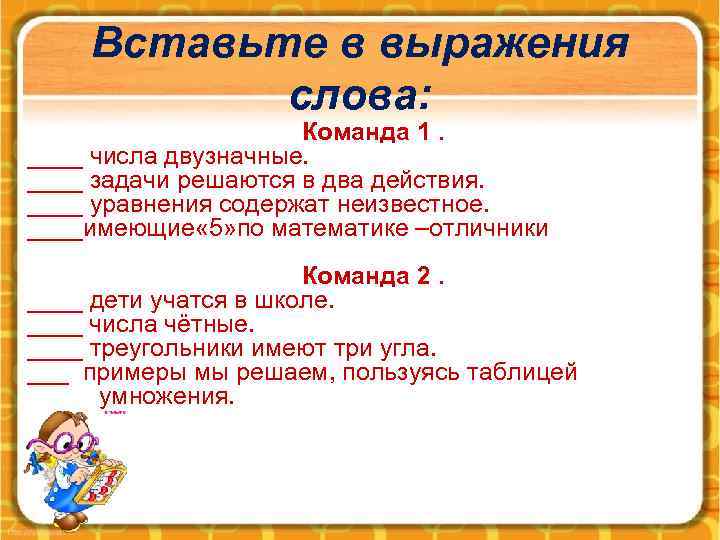 Вставьте в выражения слова:

Команда 1 .
_____ числа двузначные.
_____ задачи решаются в два действия.
_____ уравнения содержат неизвестное.
_____имеющие«5»по математике –отличники

Команда 2 .
_____ дети учатся в школе.
_____ числа чётные.
_____ треугольники имеют три угла.
___ примеры мы решаем, пользуясь таблицей умножения.